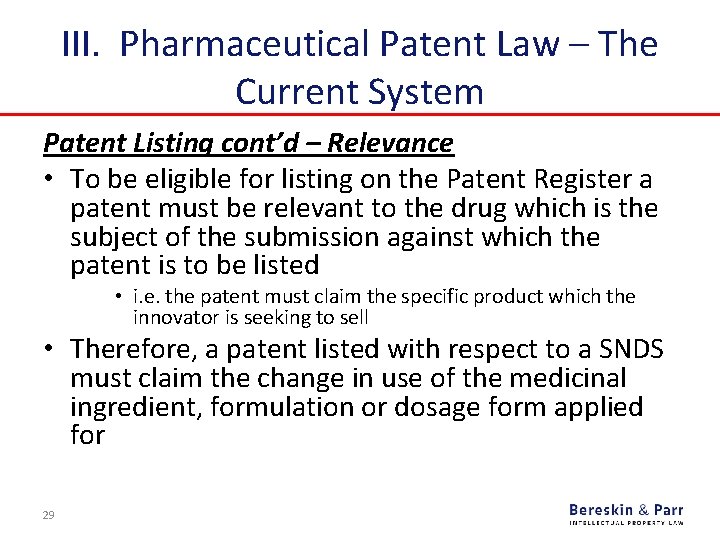 III. Pharmaceutical Patent Law – The Current System

Patent Listing cont'd – Relevance

• To be eligible for listing on the Patent Register a patent must be relevant to the drug which is the subject of the submission against which the patent is to be listed

• i.e. the patent must claim the specific product which the innovator is seeking to sell

• Therefore, a patent listed with respect to a SNDS must claim the change in use of the medicinal ingredient, formulation or dosage form applied for

29

Bereskin & Parr
INTELLECTUAL PROPERTY LAW